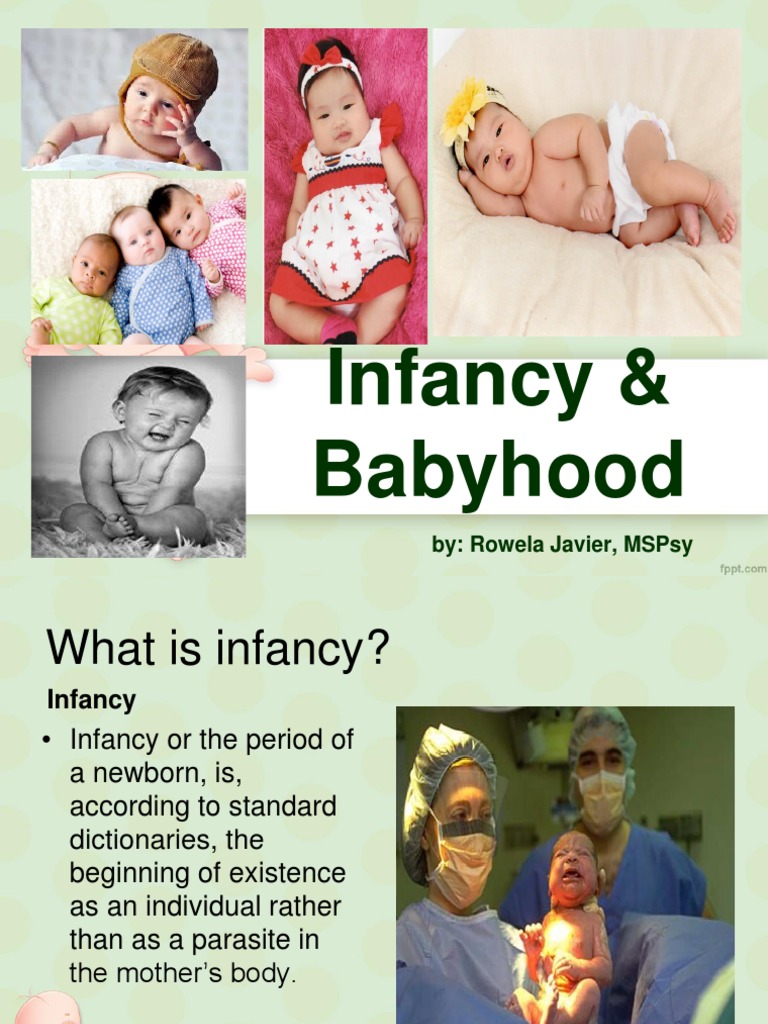 Infancy & Babyhood

by: Rowela Javier, MSPsy

fppt.com

What is infancy?

Infancy

• Infancy or the period of a newborn, is, according to standard dictionaries, the beginning of existence as an individual rather than as a parasite in the mother's body.